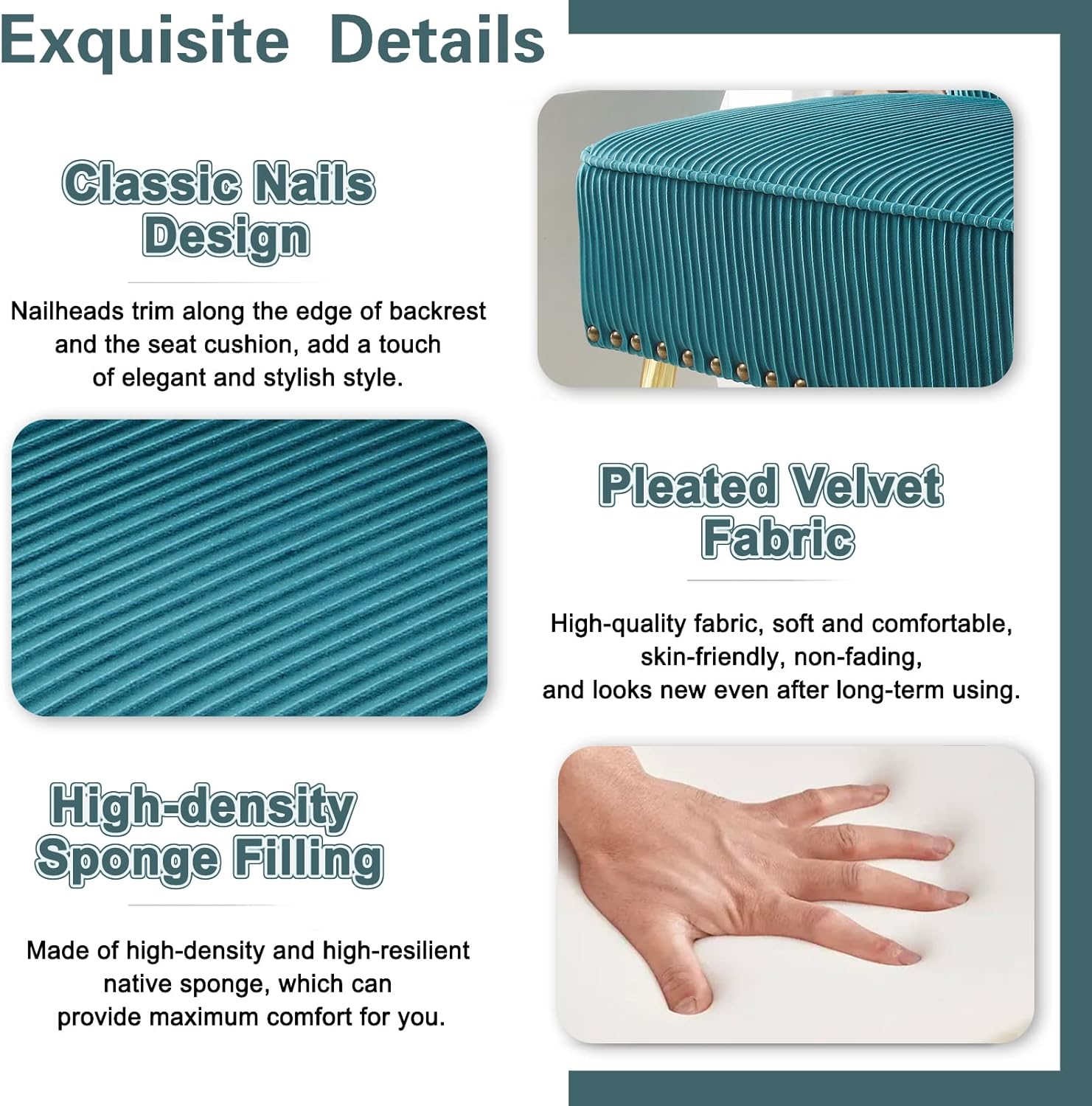 Exquisite Details

Classic Nails Design

Nailheads trim along the edge of backrest and the seat cushion, add a touch of elegant and stylish style.

Pleated Velvet Fabric

High-quality fabric, soft and comfortable, skin-friendly, non-fading, and looks new even after long-term using.

High-density Sponge Filling

Made of high-density and high-resilient native sponge, which can provide maximum comfort for you.